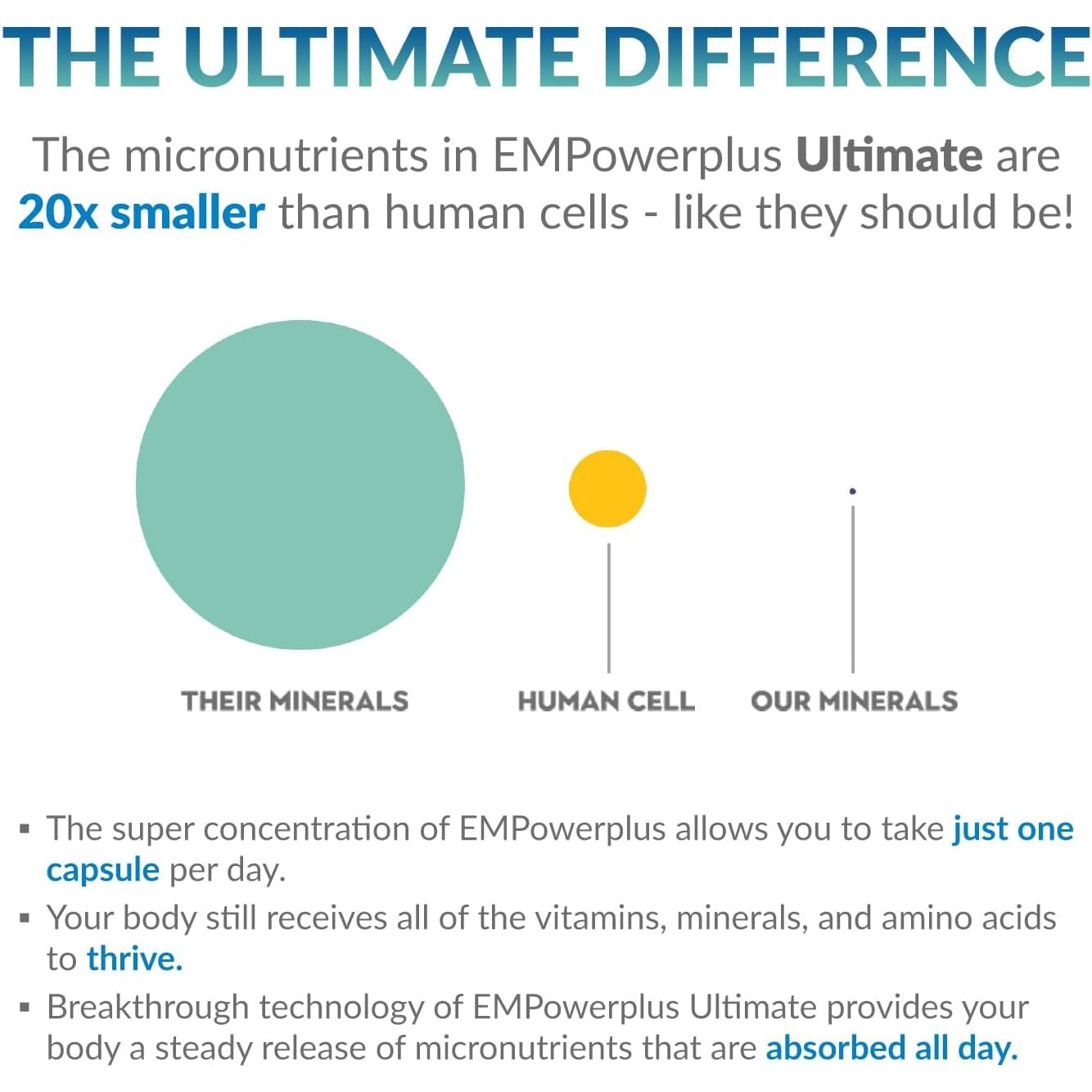 THE ULTIMATE DIFFERENCE

The micronutrients in EMPowerplus Ultimate are 20x smaller than human cells - like they should be!

THEIR MINERALS

HUMAN CELL

OUR MINERALS

▪ The super concentration of EMPowerplus allows you to take just one capsule per day.

▪ Your body still receives all of the vitamins, minerals, and amino acids to thrive.

▪ Breakthrough technology of EMPowerplus Ultimate provides your body a steady release of micronutrients that are absorbed all day.